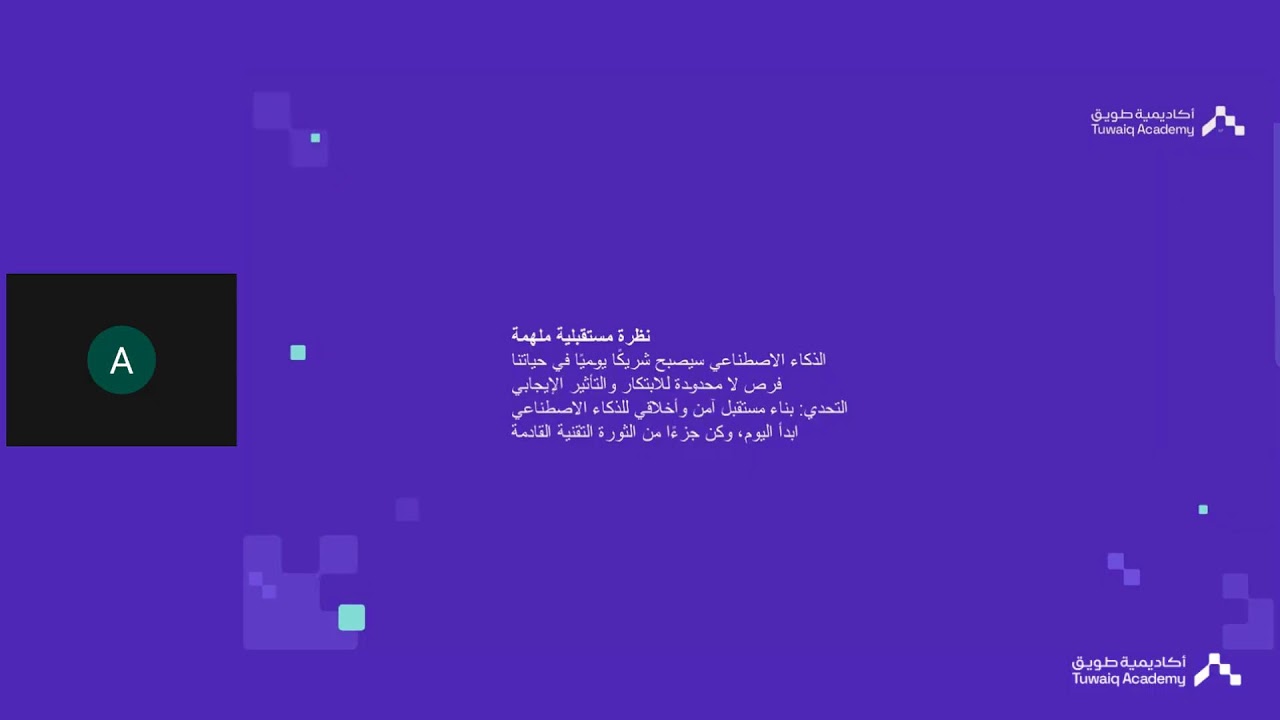 أكاديمية طويق
Tuwaiq Academy

A

نظرة مستقبلية ملهمة
الذكاء الاصطناعي سيصبح شريكًا يوميًا في حياتنا
فرص لا محدودة للابتكار والتأثير الإيجابي
التحدي: بناء مستقبل آمن وأخلاقي للذكاء الاصطناعي
ابدأ اليوم، وكن جزءًا من الثورة التقنية القادمة

أكاديمية طويق
Tuwaiq Academy